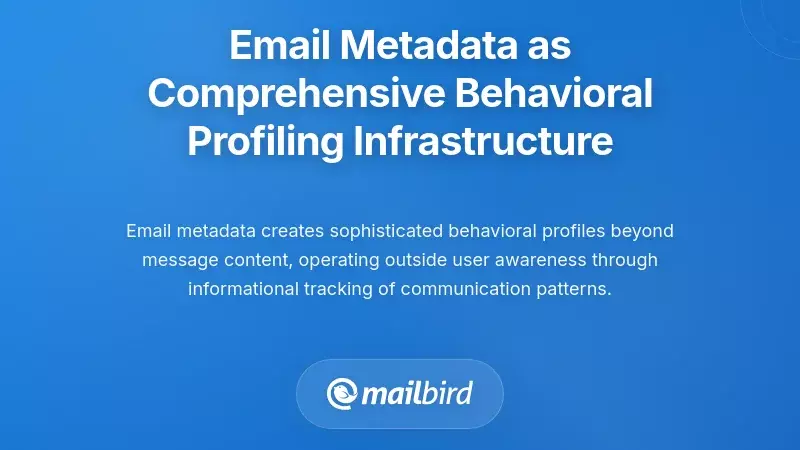 Email Metadata as Comprehensive Behavioral Profiling Infrastructure

Email metadata creates sophisticated behavioral profiles beyond message content, operating outside user awareness through informational tracking of communication patterns.

mailbird